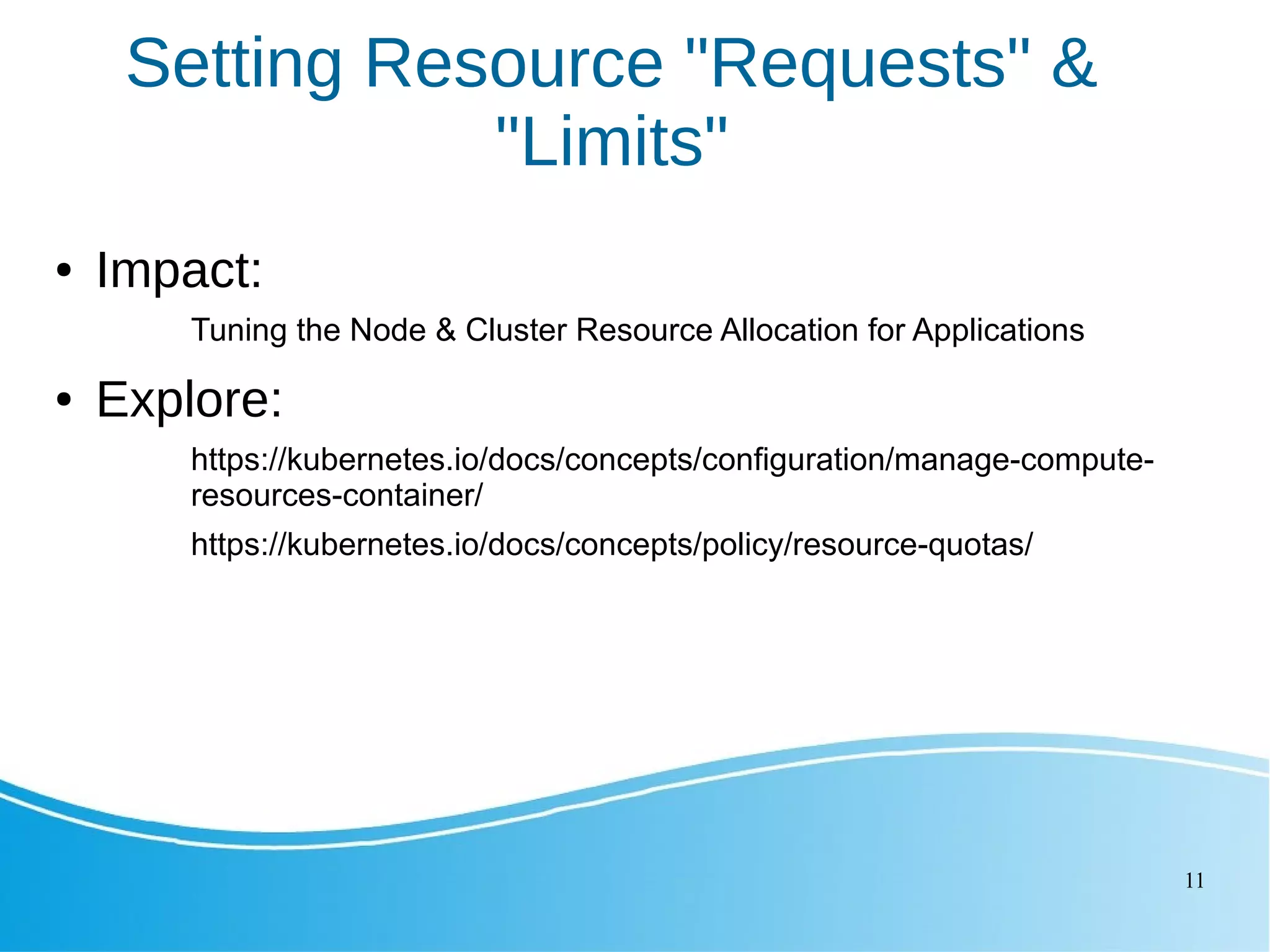 Setting Resource "Requests" & "Limits"

• Impact:

Tuning the Node & Cluster Resource Allocation for Applications

• Explore:

https://kubernetes.io/docs/concepts/configuration/manage-compute-resources-container/

https://kubernetes.io/docs/concepts/policy/resource-quotas/

11